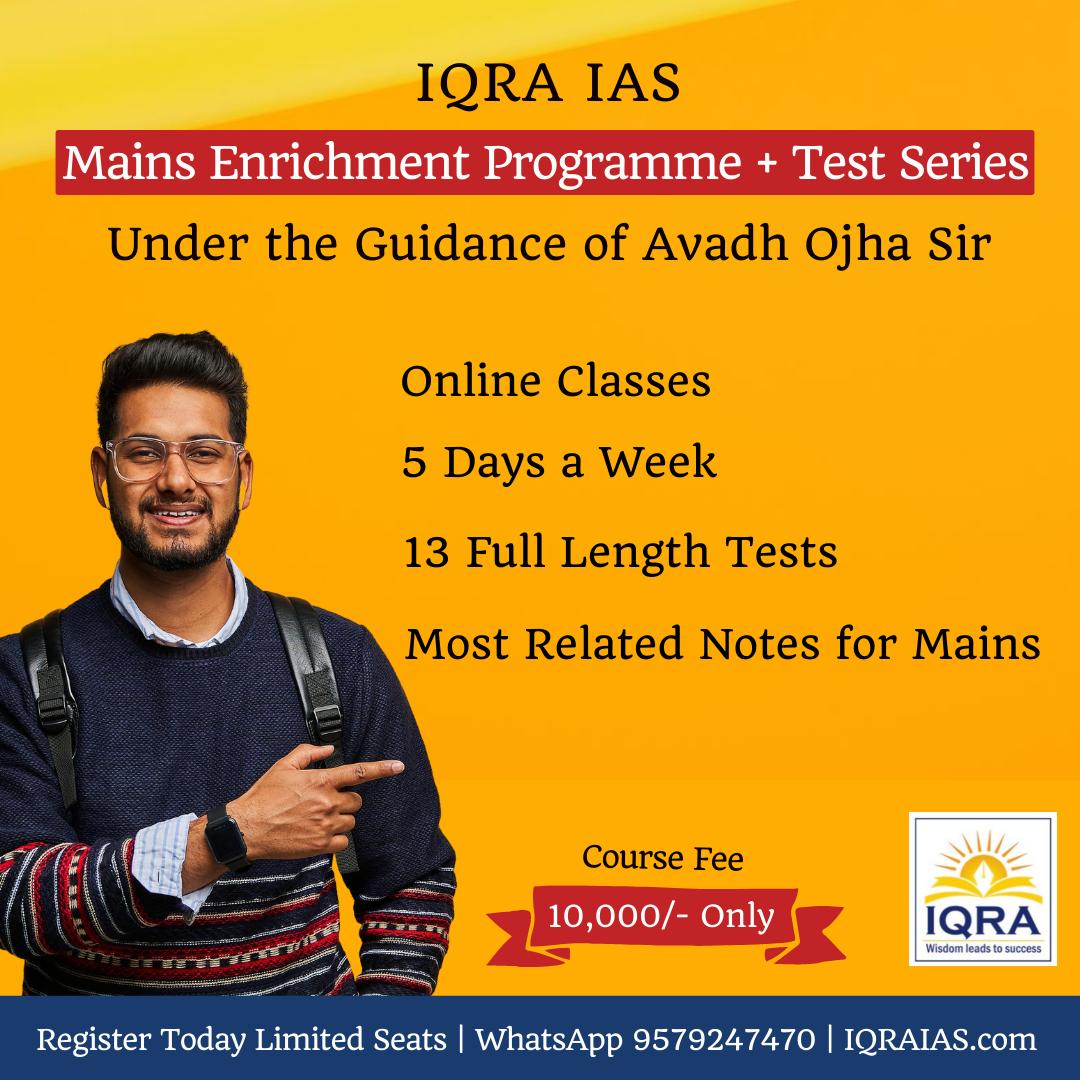 IQRA IAS

Mains Enrichment Programme + Test Series

Under the Guidance of Avadh Ojha Sir

Online Classes

5 Days a Week

13 Full Length Tests

Most Related Notes for Mains

Course Fee

10,000/- Only

IQRA

Wisdom leads to success

Register Today Limited Seats | WhatsApp 9579247470 | IQRAIAS.com